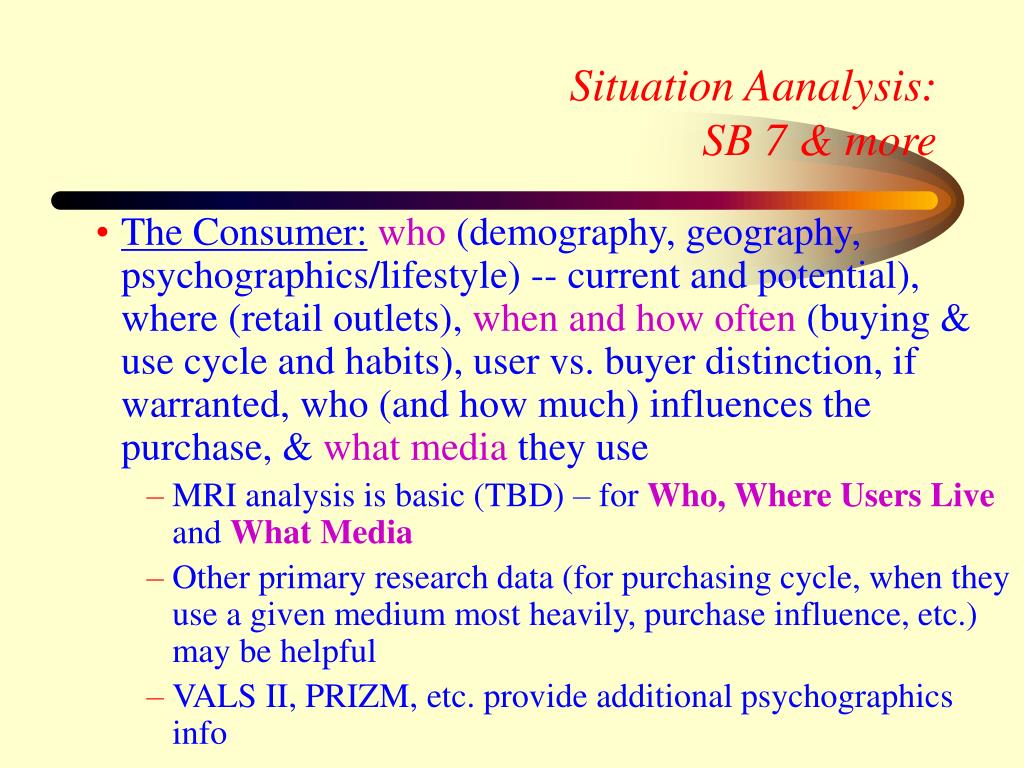 Situation Aanalysis:
SB 7 & more

• The Consumer: who (demography, geography, psychographics/lifestyle) -- current and potential), where (retail outlets), when and how often (buying & use cycle and habits), user vs. buyer distinction, if warranted, who (and how much) influences the purchase, & what media they use

– MRI analysis is basic (TBD) – for Who, Where Users Live and What Media

– Other primary research data (for purchasing cycle, when they use a given medium most heavily, purchase influence, etc.) may be helpful

– VALS II, PRIZM, etc. provide additional psychographics info